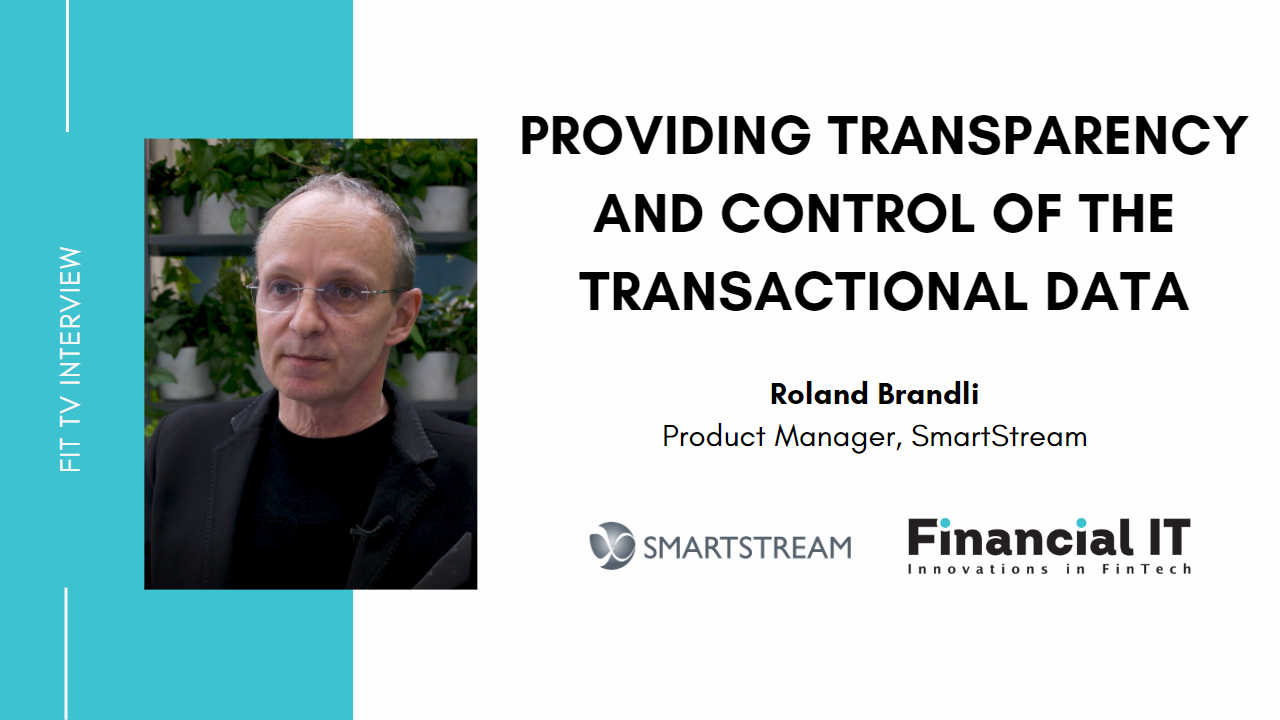 FIT TV INTERVIEW

PROVIDING TRANSPARENCY AND CONTROL OF THE TRANSACTIONAL DATA

Roland Brandli
Product Manager, SmartStream

SMARTSTREAM

Financial IT
Innovations in FinTech